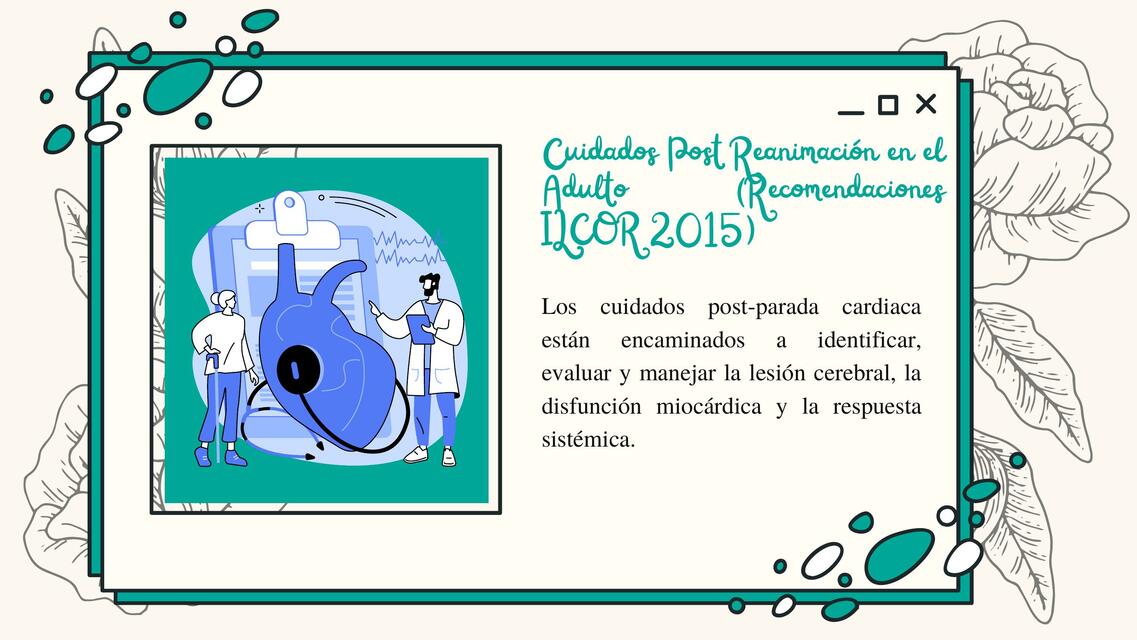 Cuidados Post Reanimación en el Adulto (Recomendaciones ILCOR 2015)

Los cuidados post-parada cardiaca están encaminados a identificar, evaluar y manejar la lesión cerebral, la disfunción miocárdica y la respuesta sistémica.